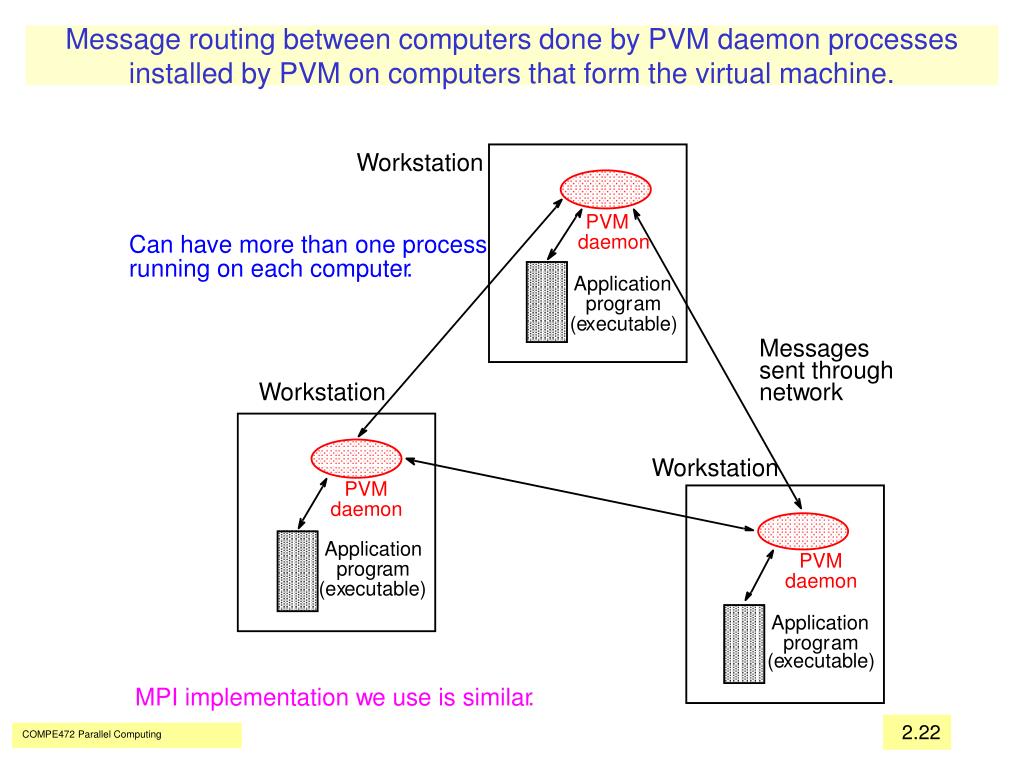 Message routing between computers done by PVM daemon processes installed by PVM on computers that form the virtual machine.

Workstation

PVM daemon

Can have more than one process running on each computer.

Application program (executable)

Messages sent through network

Workstation

PVM daemon

Application program (executable)

Workstation

PVM daemon

Application program (executable)

MPI implementation we use is similar.

COMPE472 Parallel Computing

2.22